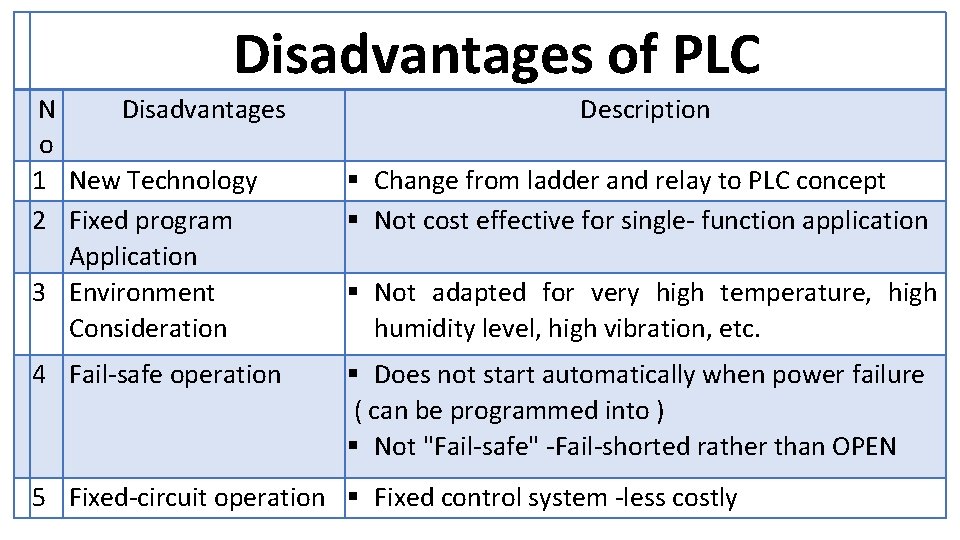 Disadvantages of PLC

| No | Disadvantages | Description |
|---|---|---|
| 1 | New Technology | ▪ Change from ladder and relay to PLC concept |
| 2 | Fixed program Application | ▪ Not cost effective for single- function application |
| 3 | Environment Consideration | ▪ Not adapted for very high temperature, high humidity level, high vibration, etc. |
| 4 | Fail-safe operation | ▪ Does not start automatically when power failure ( can be programmed into ) ▪ Not "Fail-safe" -Fail-shorted rather than OPEN |
| 5 | Fixed-circuit operation | ▪ Fixed control system -less costly |